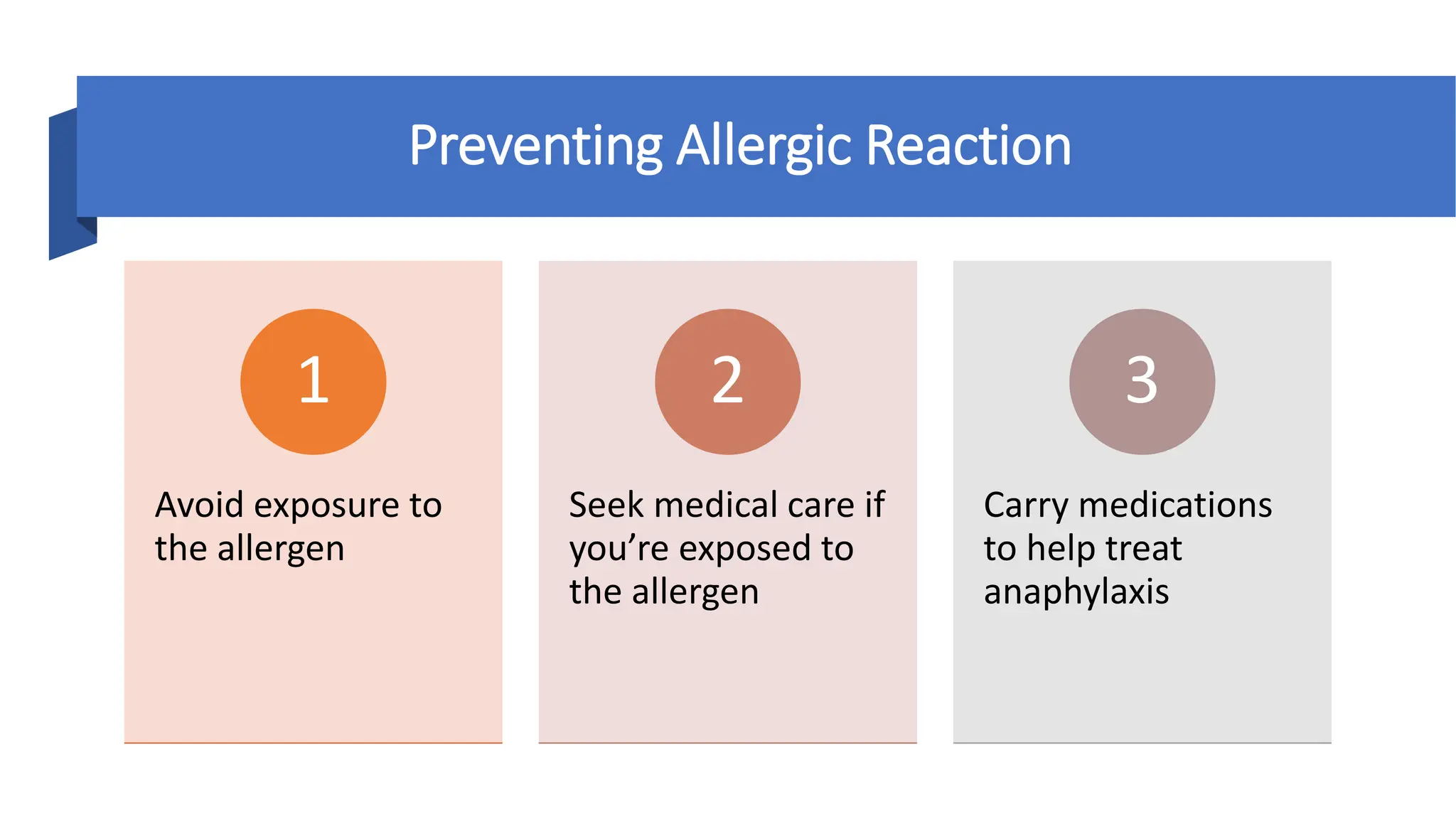 Preventing Allergic Reaction

1

Avoid exposure to the allergen

2

Seek medical care if you’re exposed to the allergen

3

Carry medications to help treat anaphylaxis